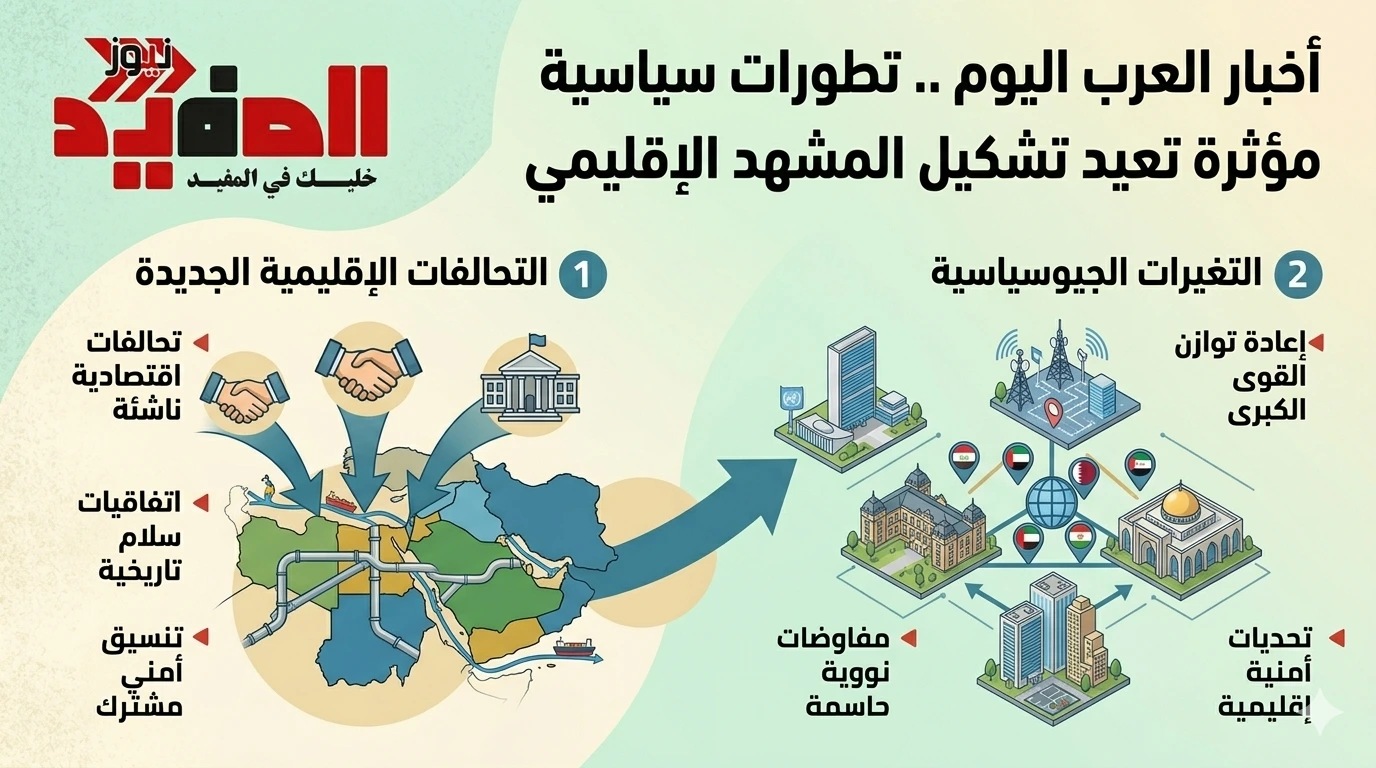 أخبار العرب اليوم .. تطورات سياسية مؤثرة تعيد تشكيل المشهد الإقليمي

نيوز
المفيد
خليك في المفيد

1 التحالفات الإقليمية الجديدة

تحالفات اقتصادية ناشئة

اتفاقيات سلام تاريخية

تنسيق أمني مشترك

2 التغيرات الجيوسياسية

إعادة توازن القوى الكبرى

مفاوضات نووية حاسمة

تحديات أمنية إقليمية